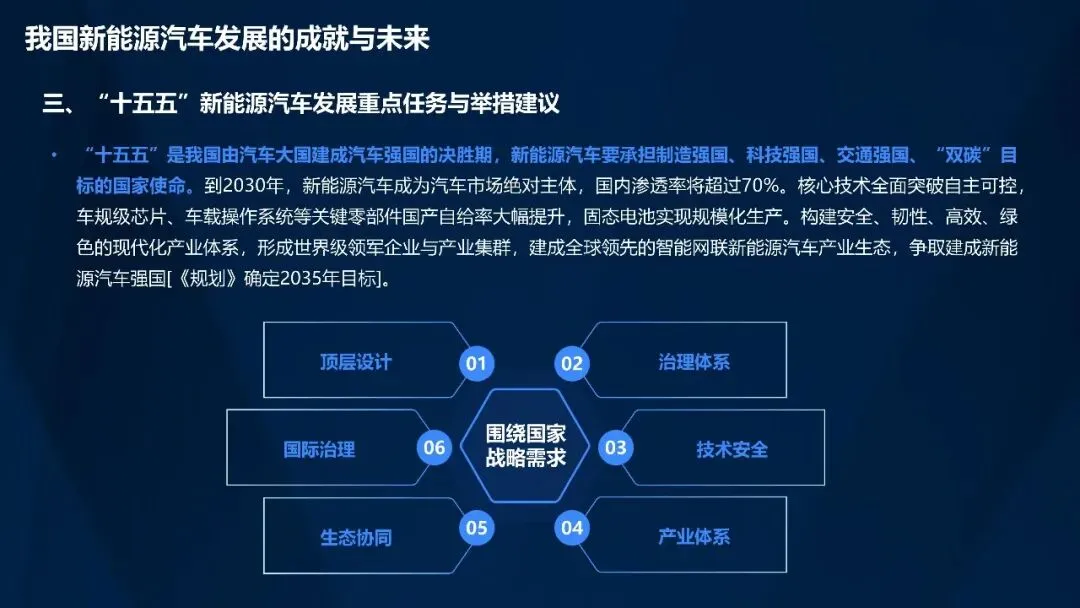 我国新能源汽车发展的成就与未来

三、“十五五”新能源汽车发展重点任务与举措建议

• “十五五”是我国由汽车大国建成汽车强国的决胜期，新能源汽车要承担制造强国、科技强国、交通强国、“双碳”目标的国家使命。到2030年，新能源汽车成为汽车市场绝对主体，国内渗透率将超过70%。核心技术全面突破自主可控，车规级芯片、车载操作系统等关键零部件国产自给率大幅提升，固态电池实现规模化生产。构建安全、韧性、高效、绿色的现代化产业体系，形成世界级领军企业与产业集群，建成全球领先的智能网联新能源汽车产业生态，争取建成新能源汽车强国[《规划》确定2035年目标]。

顶层设计
01
02
治理体系
国际治理
06
围绕国家战略需求
03
技术安全
生态协同
05
04
产业体系